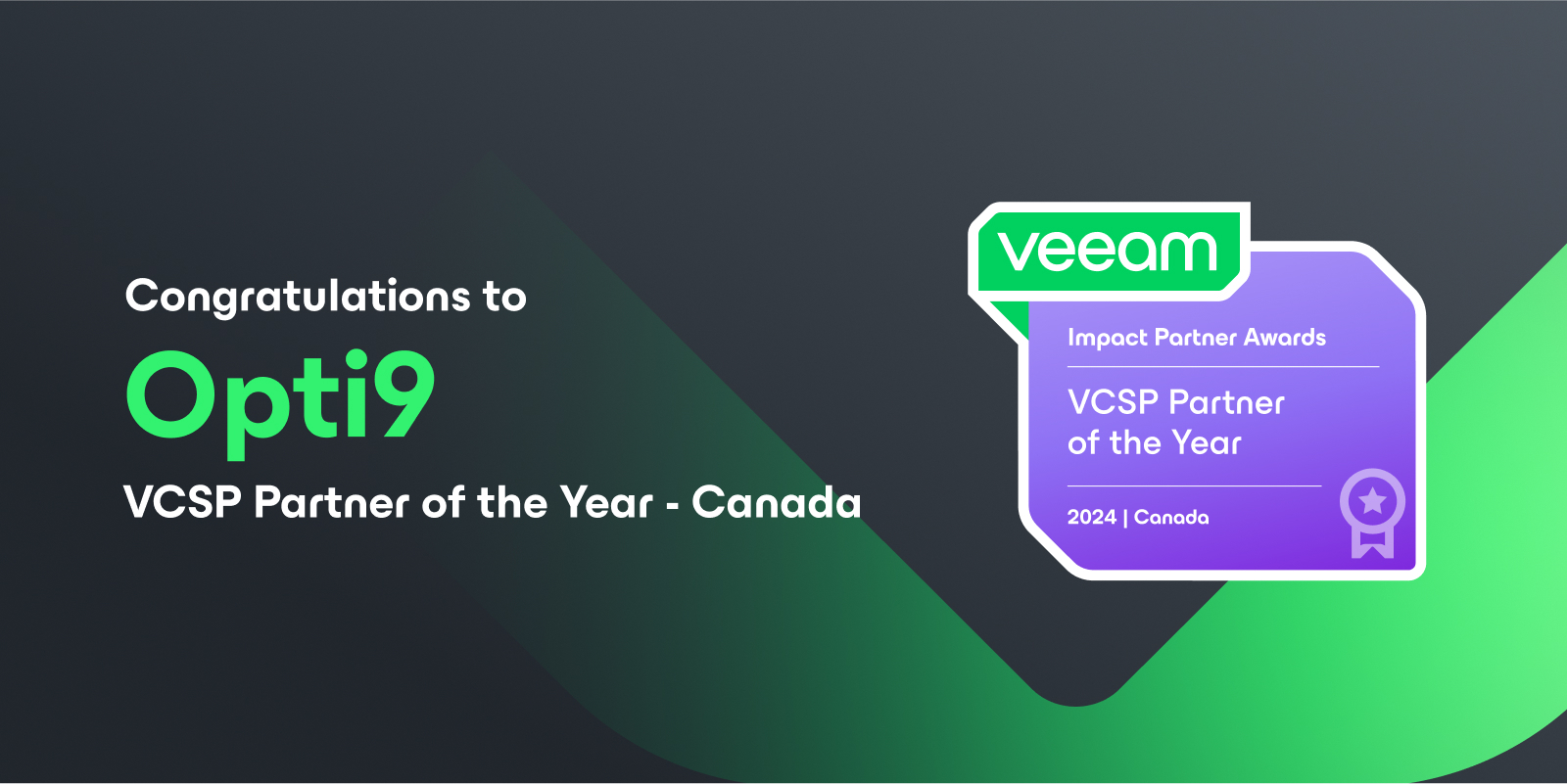 Congratulations to

Opti9

VCSP Partner of the Year - Canada

veeam

Impact Partner Awards

VCSP Partner of the Year

2024 | Canada